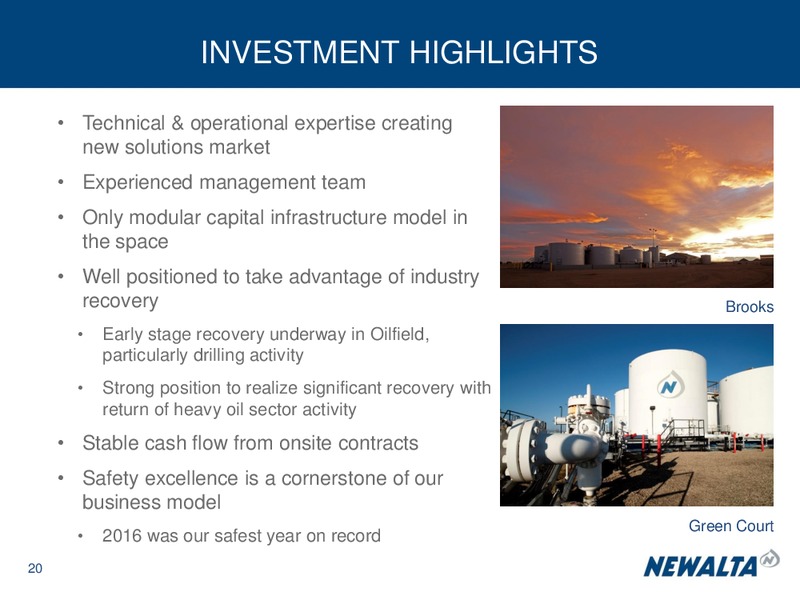 INVESTMENT HIGHLIGHTS

• Technical & operational expertise creating new solutions market
• Experienced management team
• Only modular capital infrastructure model in the space
• Well positioned to take advantage of industry recovery
  • Early stage recovery underway in Oilfield, particularly drilling activity
  • Strong position to realize significant recovery with return of heavy oil sector activity
• Stable cash flow from onsite contracts
• Safety excellence is a cornerstone of our business model
  • 2016 was our safest year on record

Brooks

N

Green Court

20

NEWALTA